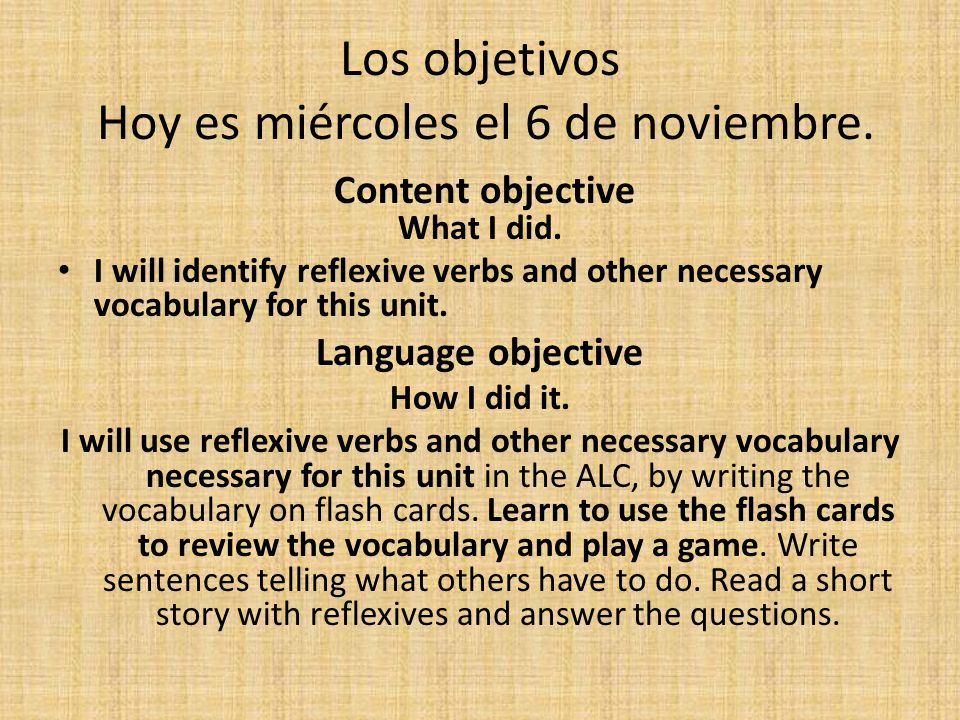 Los objetivos
Hoy es miércoles el 6 de noviembre.

Content objective
What I did.

• I will identify reflexive verbs and other necessary vocabulary for this unit.

Language objective
How I did it.

I will use reflexive verbs and other necessary vocabulary necessary for this unit in the ALC, by writing the vocabulary on flash cards. Learn to use the flash cards to review the vocabulary and play a game. Write sentences telling what others have to do. Read a short story with reflexives and answer the questions.